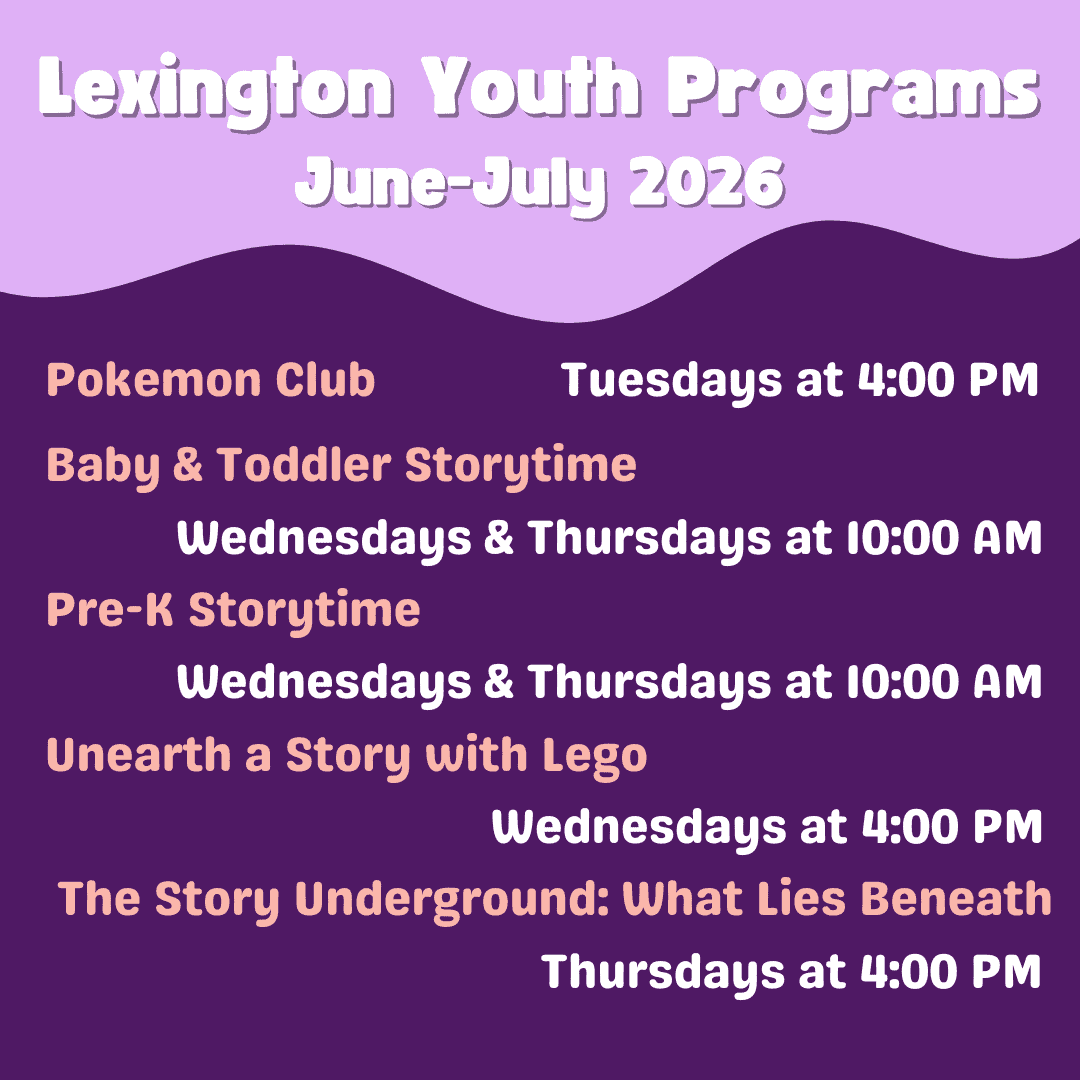 Lexington Youth Programs
June-July 2026

Pokemon Club Tuesdays at 4:00 PM

Baby & Toddler Storytime
Wednesdays & Thursdays at 10:00 AM

Pre-K Storytime
Wednesdays & Thursdays at 10:00 AM

Unearth a Story with Lego
Wednesdays at 4:00 PM

The Story Underground: What Lies Beneath
Thursdays at 4:00 PM